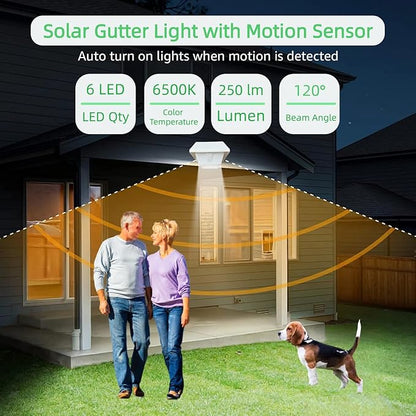 Solar Gutter Light with Motion Sensor

Auto turn on lights when motion is detected

6 LED
LED Qty

6500K
Color Temperature

250 lm
Lumen

120°
Beam Angle